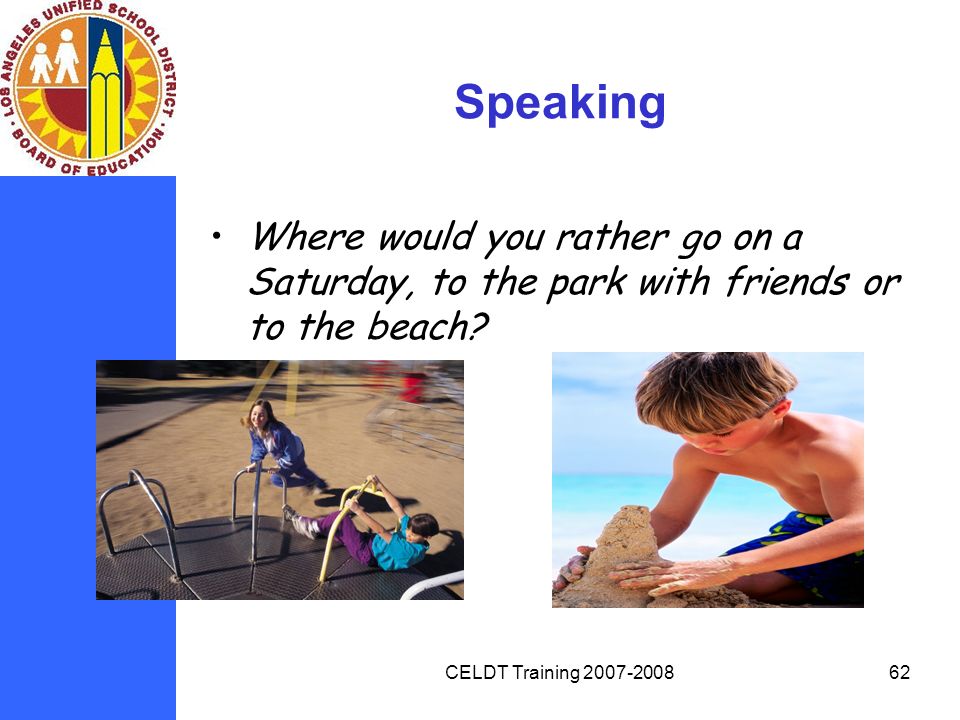 LOS ANGELES UNIFIED SCHOOL DISTRICT · BOARD OF EDUCATION ·

Speaking

• Where would you rather go on a Saturday, to the park with friends or to the beach?

CELDT Training 2007-2008

62